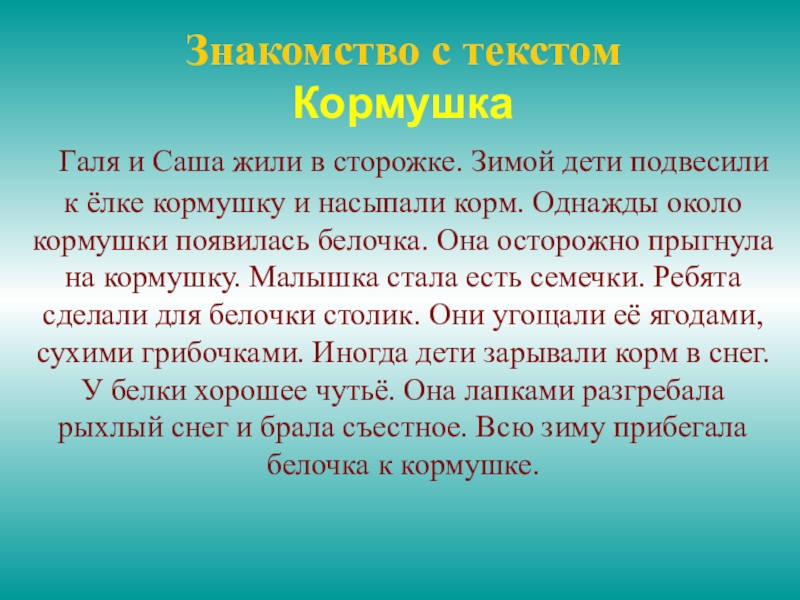 Знакомство с текстом
Кормушка

Галя и Саша жили в сторожке. Зимой дети подвесили к ёлке кормушку и насыпали корм. Однажды около кормушки появилась белочка. Она осторожно прыгнула на кормушку. Малышка стала есть семечки. Ребята сделали для белочки столик. Они угощали её ягодами, сухими грибочками. Иногда дети зарывали корм в снег. У белки хорошее чутьё. Она лапками разгребала рыхлый снег и брала съестное. Всю зиму прибегала белочка к кормушке.